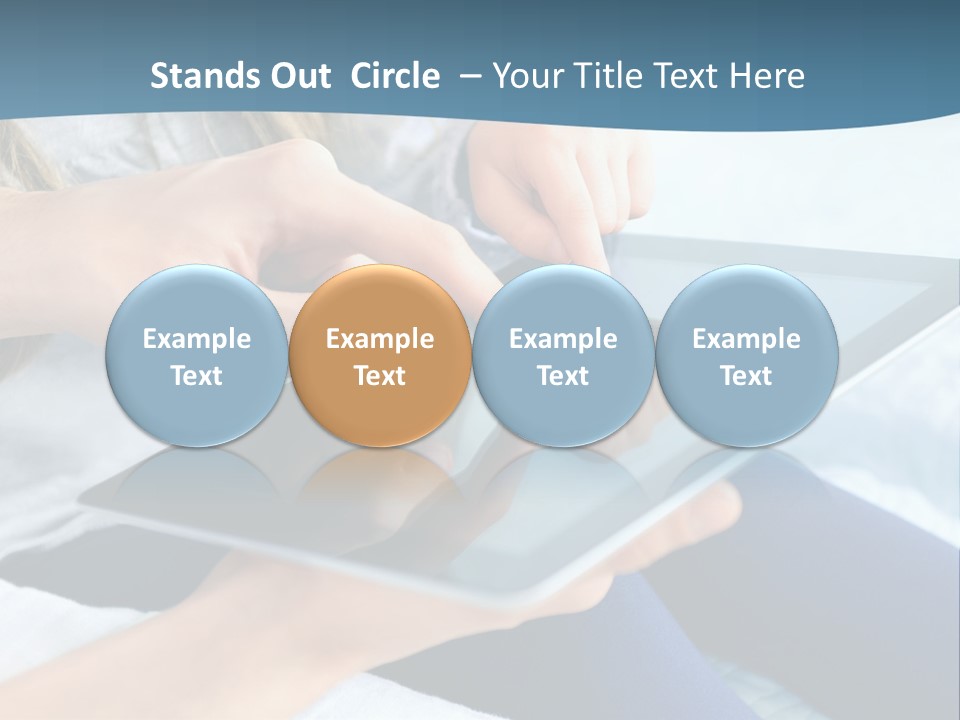 Stands Out Circle – Your Title Text Here

Example Text

Example Text

Example Text

Example Text